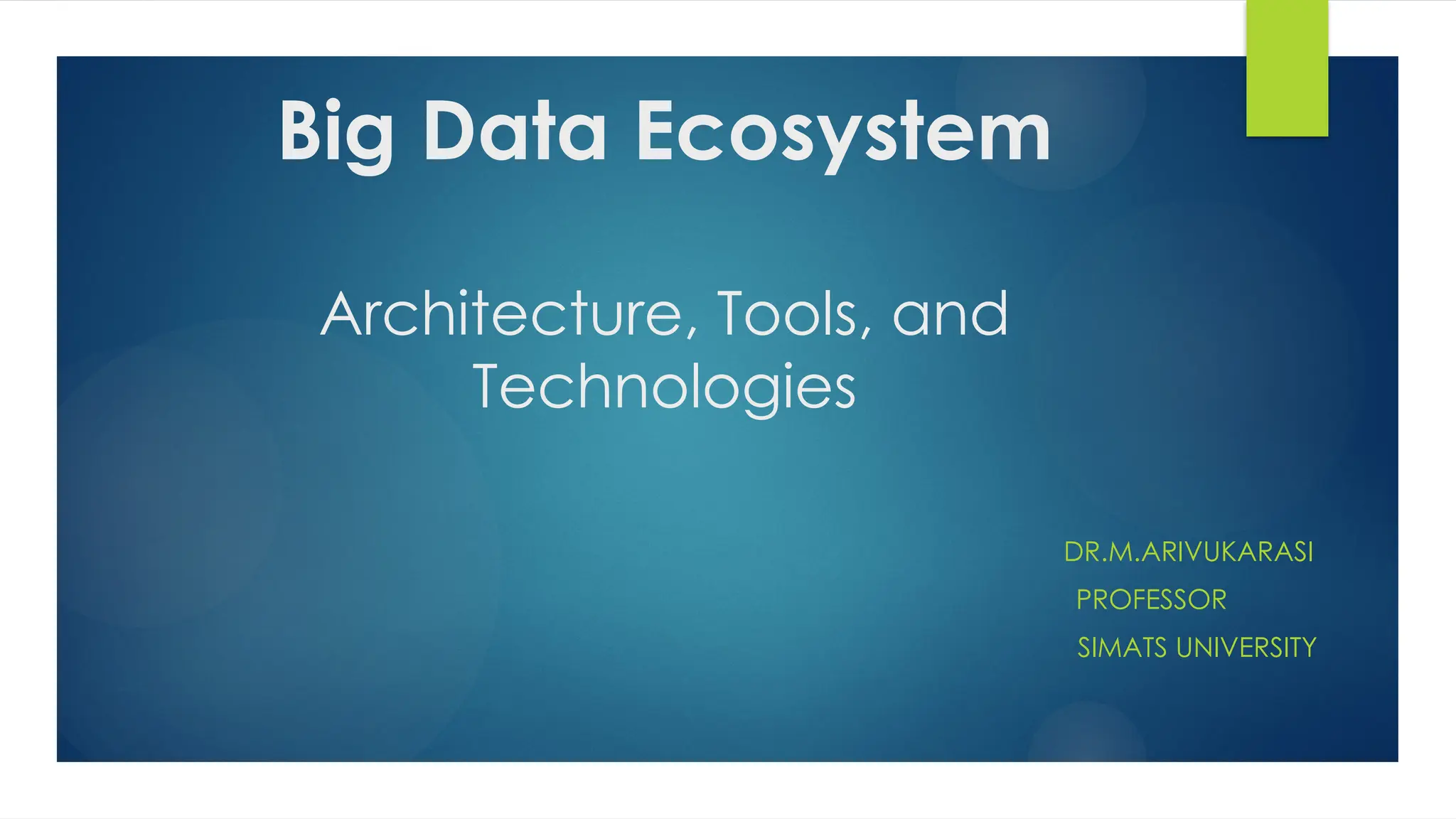 Big Data Ecosystem

Architecture, Tools, and Technologies

DR.M.ARIVUKARASI
PROFESSOR
SIMATS UNIVERSITY